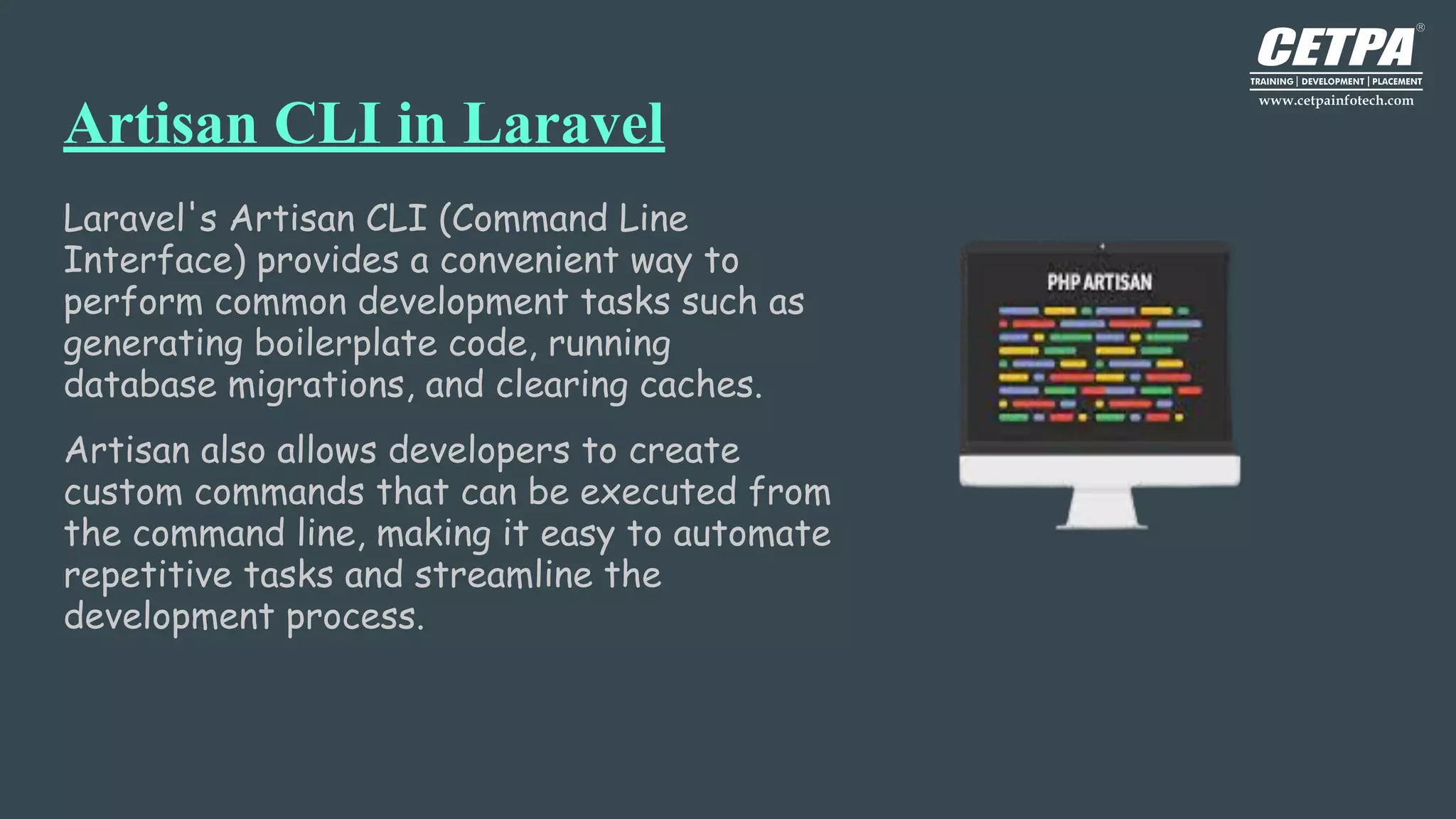 CETPA®
TRAINING | DEVELOPMENT | PLACEMENT
www.cetpainfotech.com

Artisan CLI in Laravel

Laravel's Artisan CLI (Command Line Interface) provides a convenient way to perform common development tasks such as generating boilerplate code, running database migrations, and clearing caches.

Artisan also allows developers to create custom commands that can be executed from the command line, making it easy to automate repetitive tasks and streamline the development process.

PHP ARTISAN